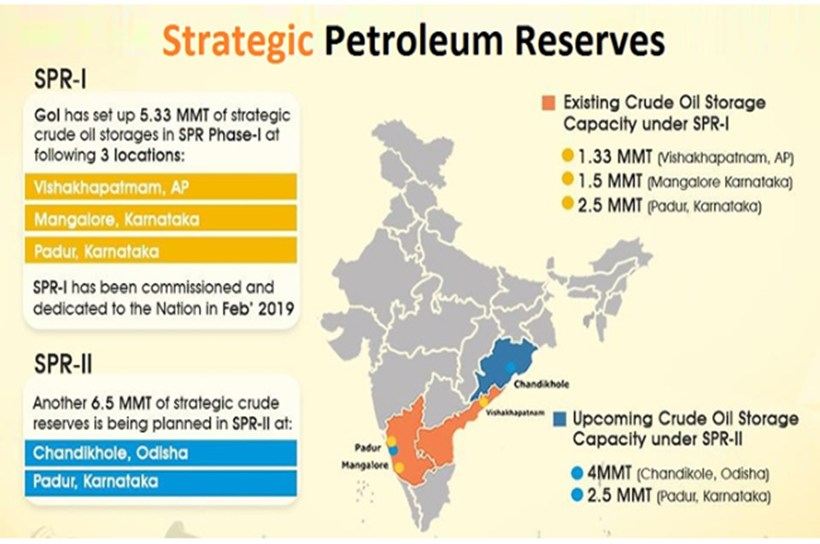 Strategic Petroleum Reserves

SPR-I

GoI has set up 5.33 MMT of strategic crude oil storages in SPR Phase-I at following 3 locations:

Vishakhapatmam, AP

Mangalore, Karnataka

Padur, Karnataka

SPR-I has been commissioned and dedicated to the Nation in Feb' 2019

SPR-II

Another 6.5 MMT of strategic crude reserves is being planned in SPR-II at:

Chandikhole, Odisha

Padur, Karnataka

Existing Crude Oil Storage Capacity under SPR-I

1.33 MMT (Vishakhapatnam, AP)

1.5 MMT (Mangalore Karnataka)

2.5 MMT (Padur, Karnataka)

Chandikhole

Vishakhapatnam

Padur

Mangalore

Upcoming Crude Oil Storage Capacity under SPR-II

4MMT (Chandikole, Odisha)

2.5 MMT (Padur, Karnataka)